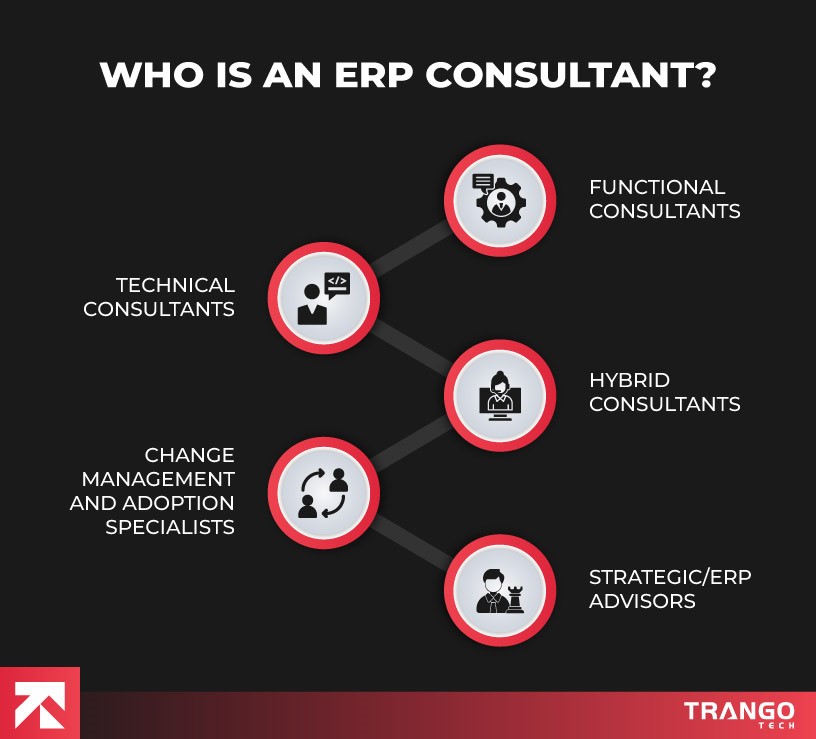 WHO IS AN ERP CONSULTANT?

FUNCTIONAL CONSULTANTS

TECHNICAL CONSULTANTS

HYBRID CONSULTANTS

CHANGE MANAGEMENT AND ADOPTION SPECIALISTS

STRATEGIC/ERP ADVISORS

TRANGO TECH